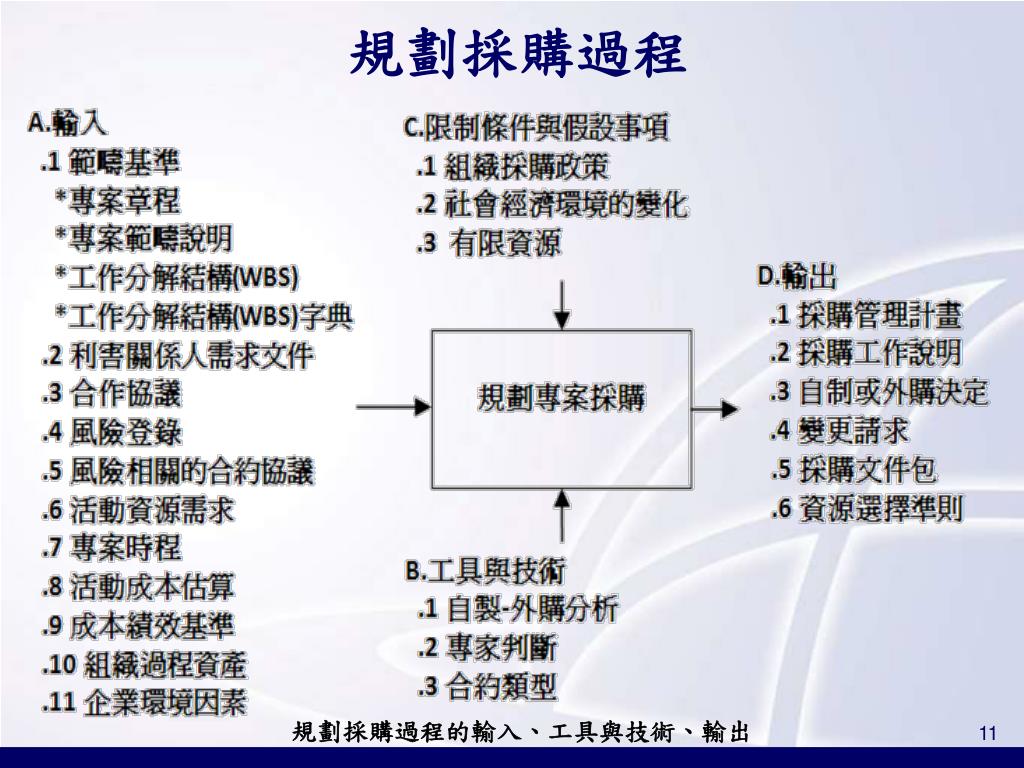 規劃採購過程

A.輸入
.1 範疇基準
*專案章程
*專案範疇說明
*工作分解結構(WBS)
*工作分解結構(WBS)字典
.2 利害關係人需求文件
.3 合作協議
.4 風險登錄
.5 風險相關的合約協議
.6 活動資源需求
.7 專案時程
.8 活動成本估算
.9 成本績效基準
.10 組織過程資產
.11 企業環境因素

C.限制條件與假設事項
.1 組織採購政策
.2 社會經濟環境的變化
.3 有限資源

規劃專案採購

B.工具與技術
.1 自製-外購分析
.2 專家判斷
.3 合約類型

D.輸出
.1 採購管理計畫
.2 採購工作說明
.3 自制或外購決定
.4 變更請求
.5 採購文件包
.6 資源選擇準則

規劃採購過程的輸入、工具與技術、輸出

11